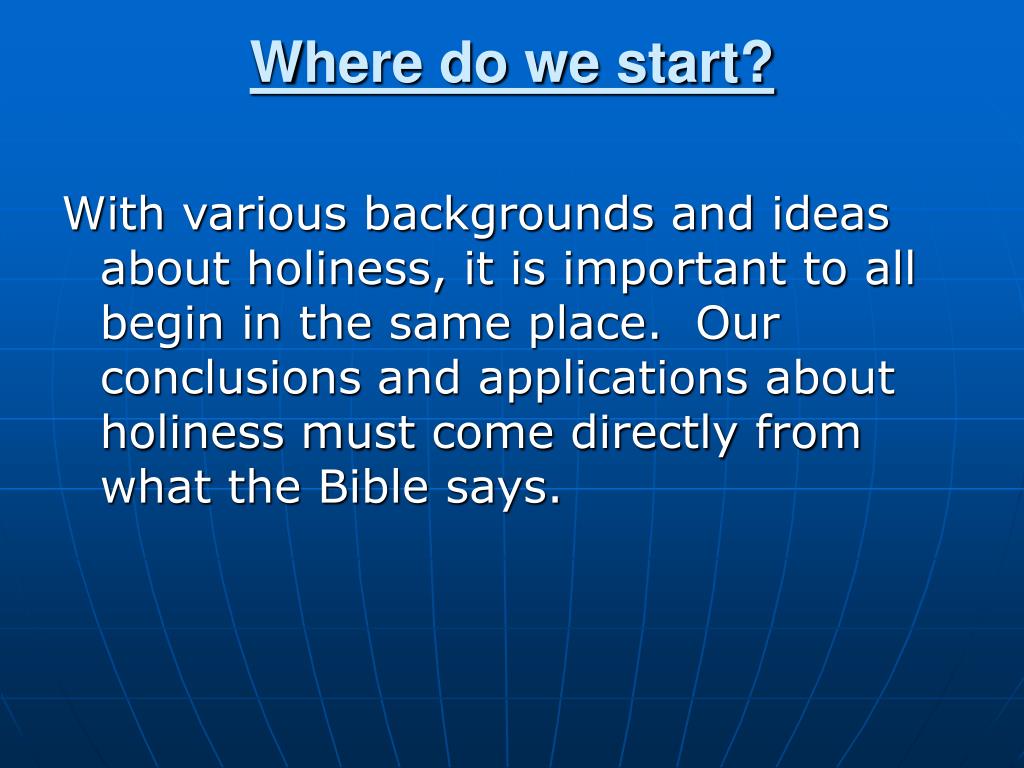 Where do we start?

With various backgrounds and ideas about holiness, it is important to all begin in the same place.  Our conclusions and applications about holiness must come directly from what the Bible says.